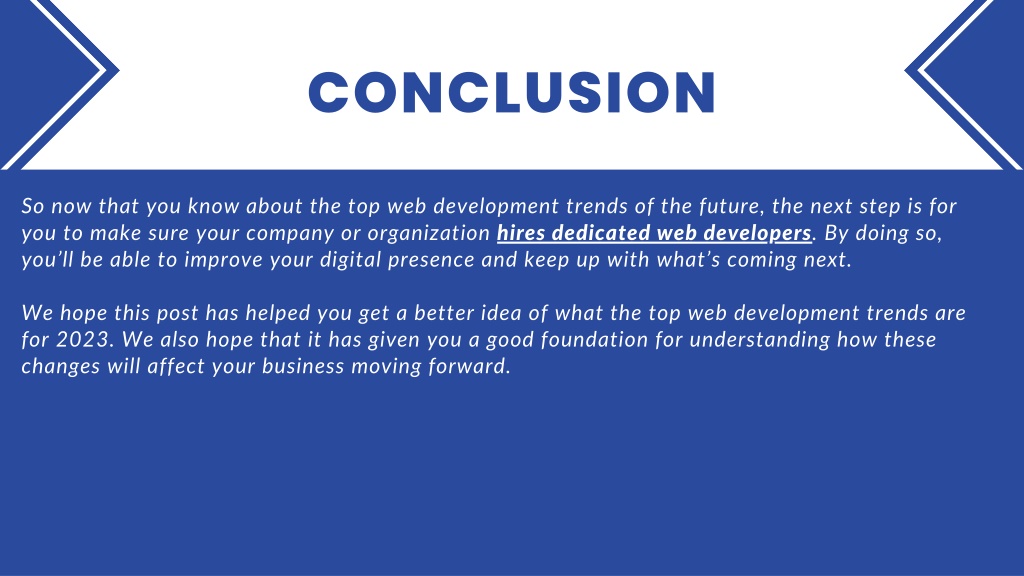 CONCLUSION

So now that you know about the top web development trends of the future, the next step is for you to make sure your company or organization hires dedicated web developers. By doing so, you'll be able to improve your digital presence and keep up with what's coming next.

We hope this post has helped you get a better idea of what the top web development trends are for 2023. We also hope that it has given you a good foundation for understanding how these changes will affect your business moving forward.